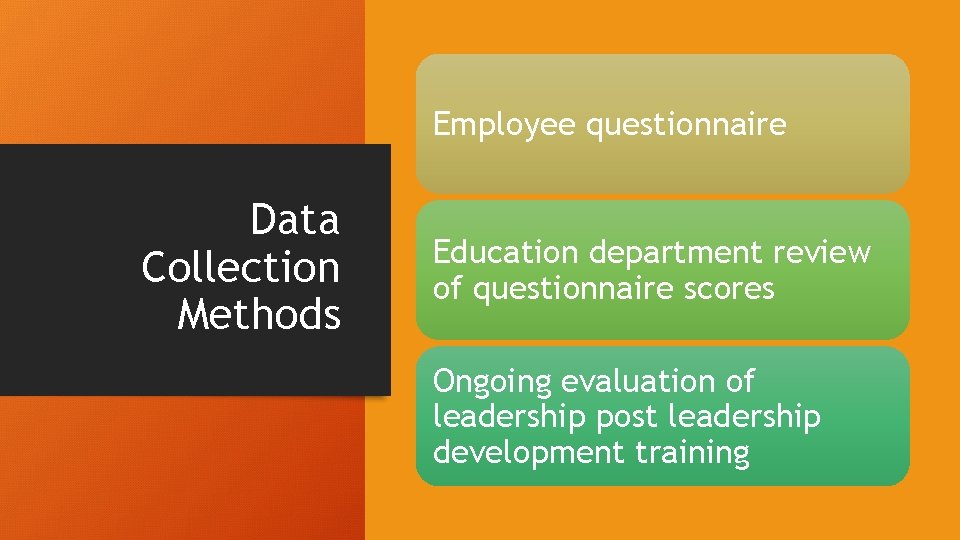 Data Collection Methods

Employee questionnaire

Education department review of questionnaire scores

Ongoing evaluation of leadership post leadership development training